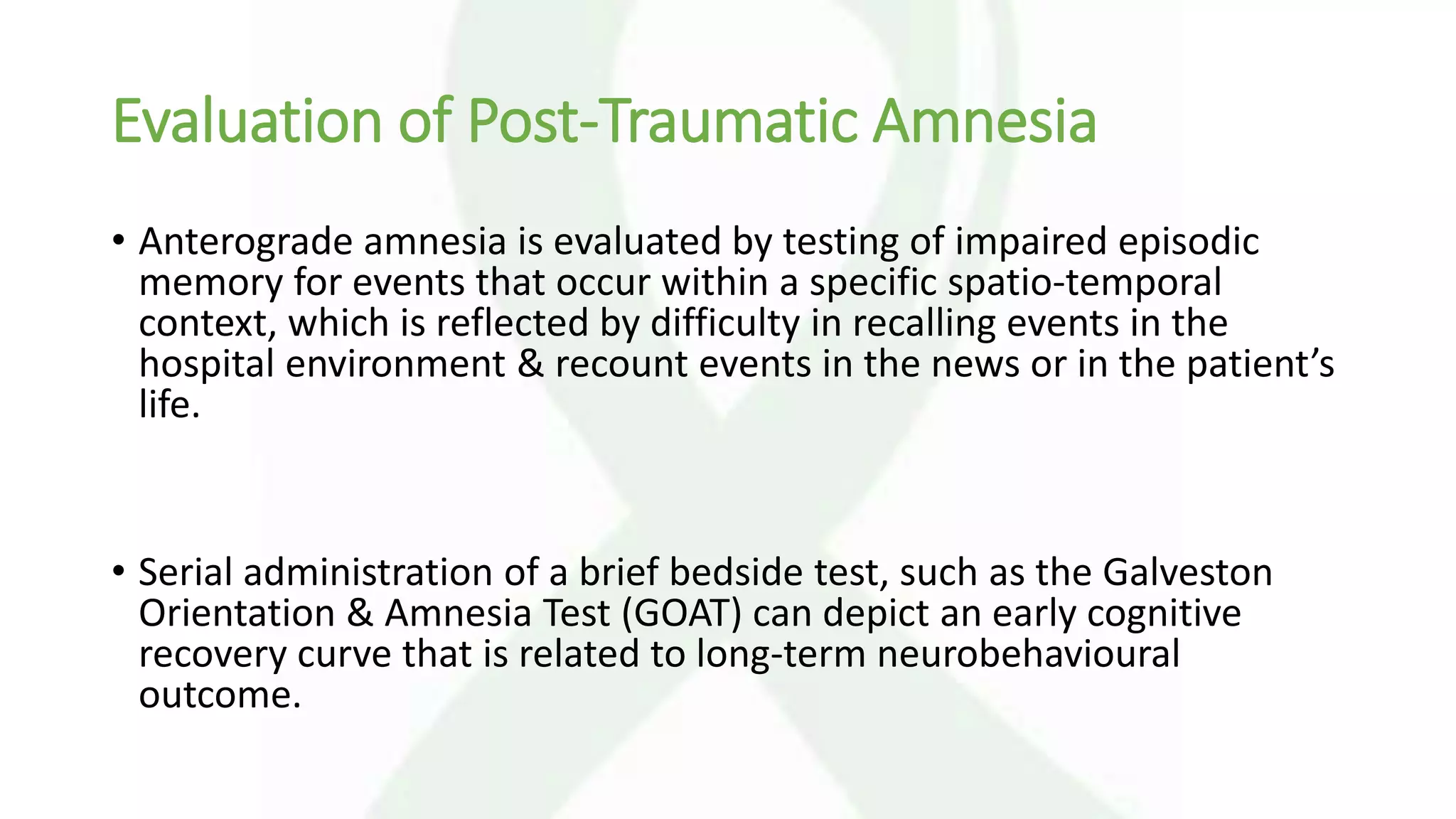 Evaluation of Post-Traumatic Amnesia

• Anterograde amnesia is evaluated by testing of impaired episodic memory for events that occur within a specific spatio-temporal context, which is reflected by difficulty in recalling events in the hospital environment & recount events in the news or in the patient's life.

• Serial administration of a brief bedside test, such as the Galveston Orientation & Amnesia Test (GOAT) can depict an early cognitive recovery curve that is related to long-term neurobehavioural outcome.